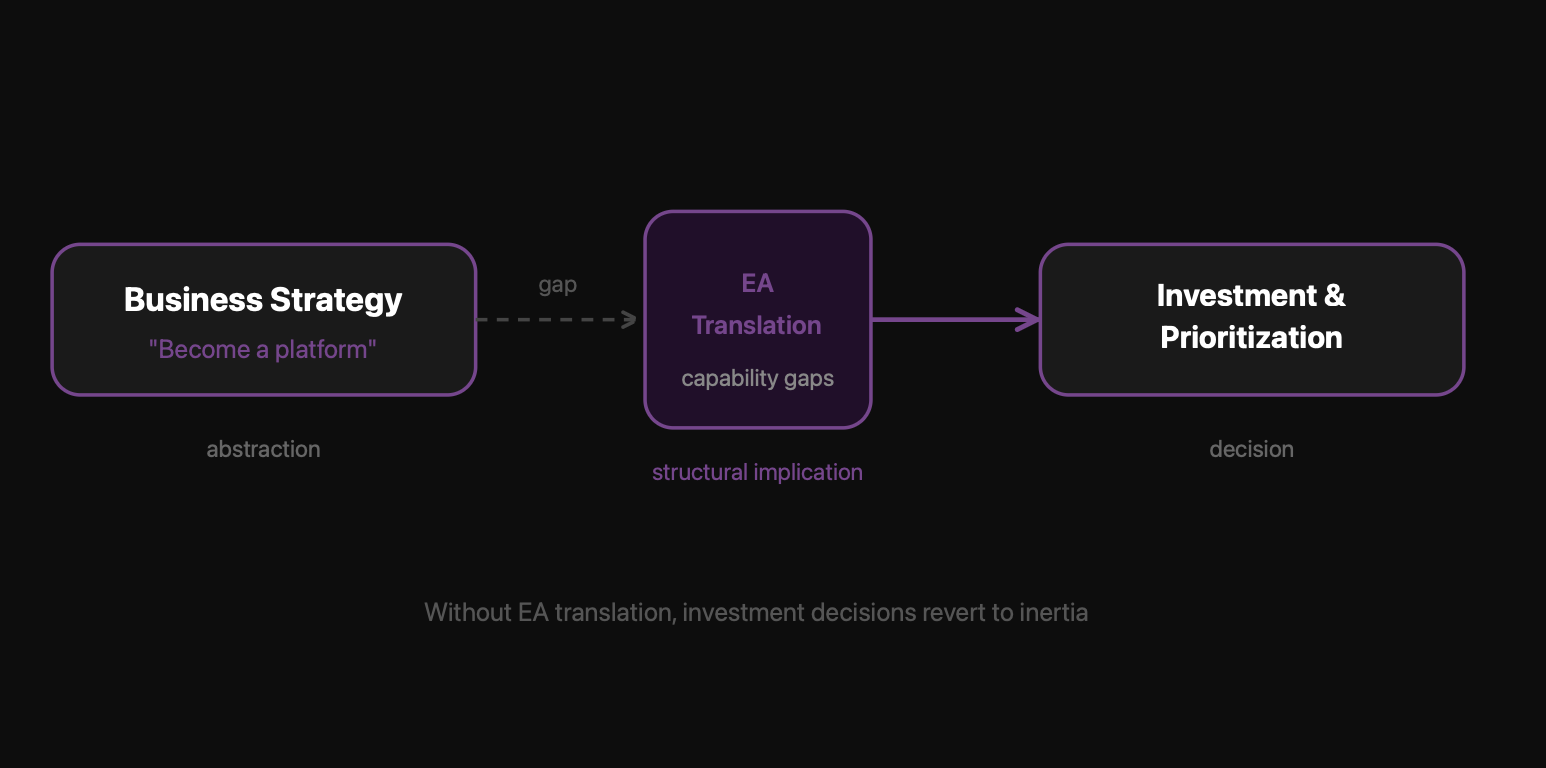 Business Strategy
"Become a platform"

abstraction

gap

EA
Translation

capability gaps

structural implication

Investment &
Prioritization

decision

Without EA translation, investment decisions revert to inertia